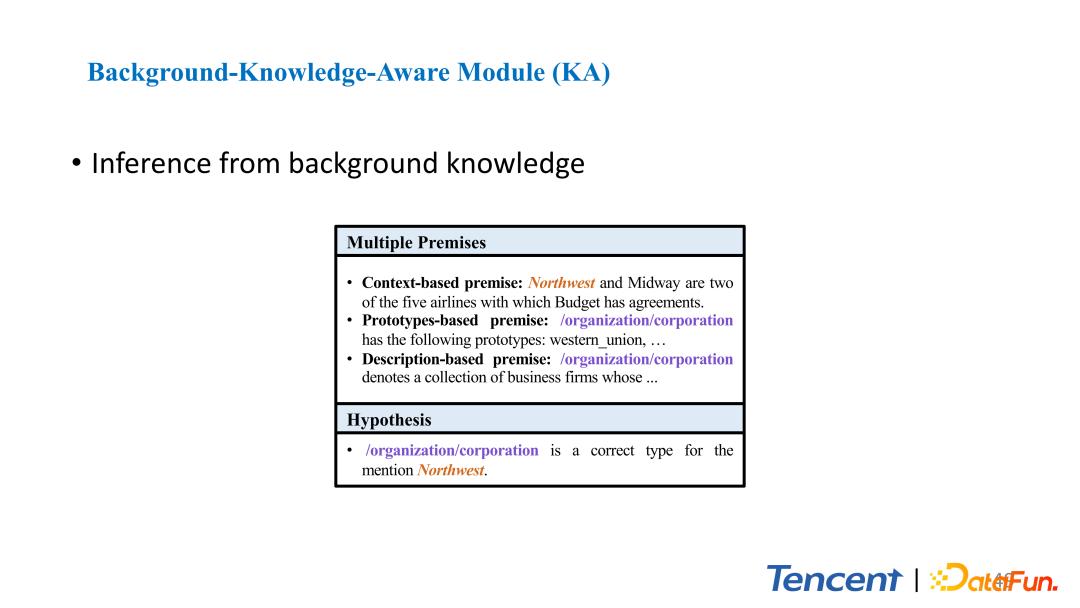 Background-Knowledge-Aware Module (KA)

• Inference from background knowledge

Multiple Premises

• Context-based premise: Northwest and Midway are two of the five airlines with which Budget has agreements.
• Prototypes-based premise: /organization/corporation has the following prototypes: western_union, …
• Description-based premise: /organization/corporation denotes a collection of business firms whose ...

Hypothesis

• /organization/corporation is a correct type for the mention Northwest.

Tencent | DataFun.